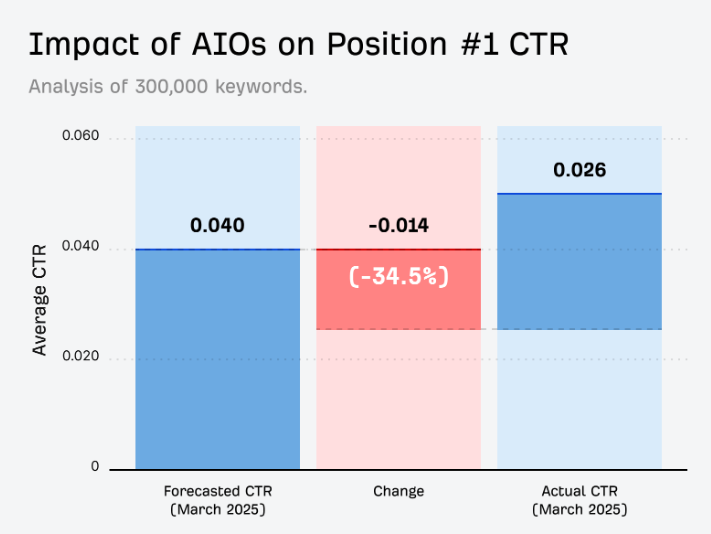 Impact of AIOs on Position #1 CTR

Analysis of 300,000 keywords.

Average CTR

0.060
0.040
0.020
0

0.040
-0.014
(-34.5%)
0.026

Forecasted CTR (March 2025)
Change
Actual CTR (March 2025)